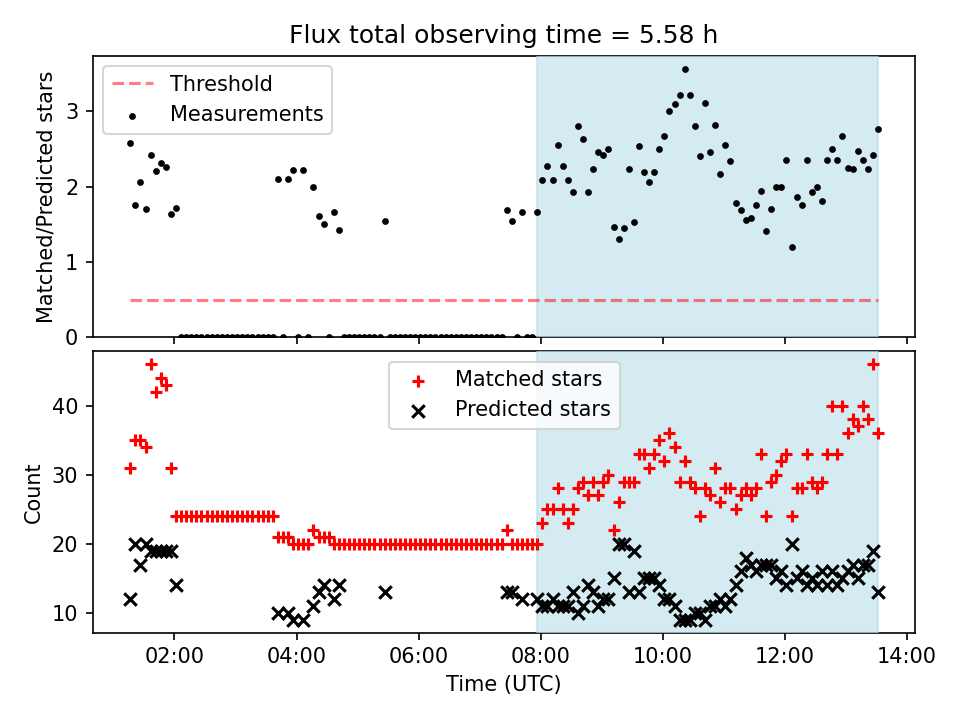 Flux total observing time = 5.58 h

Threshold
Measurements

Matched/Predicted stars

3
2
1
0

Matched stars
Predicted stars

Count

40
30
20
10

02:00
04:00
06:00
08:00
10:00
12:00
14:00

Time (UTC)